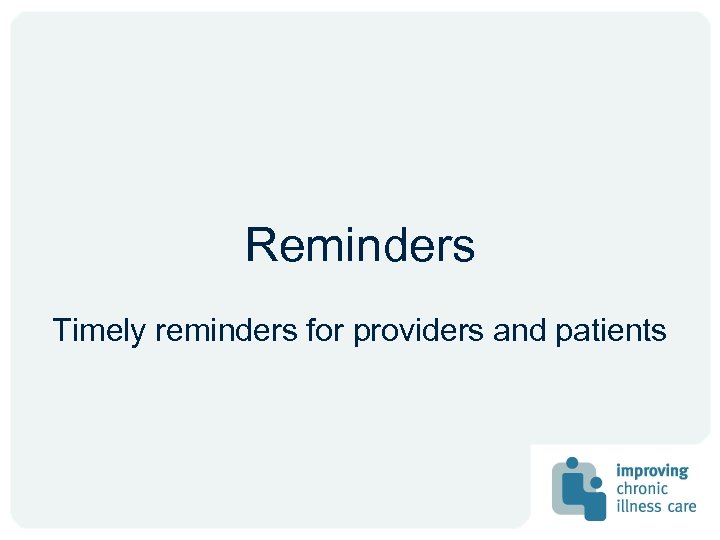 Reminders

Timely reminders for providers and patients

improving
chronic
illness care